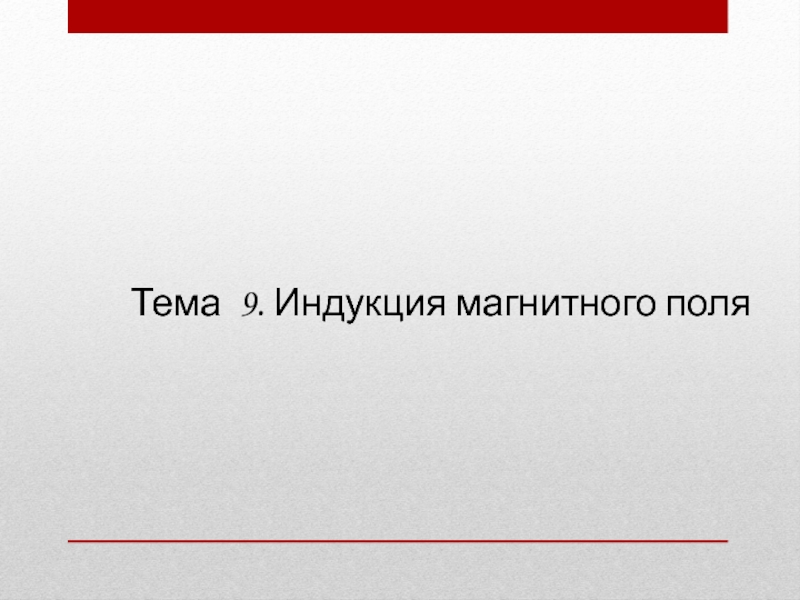 Тема 9. Индукция магнитного поля